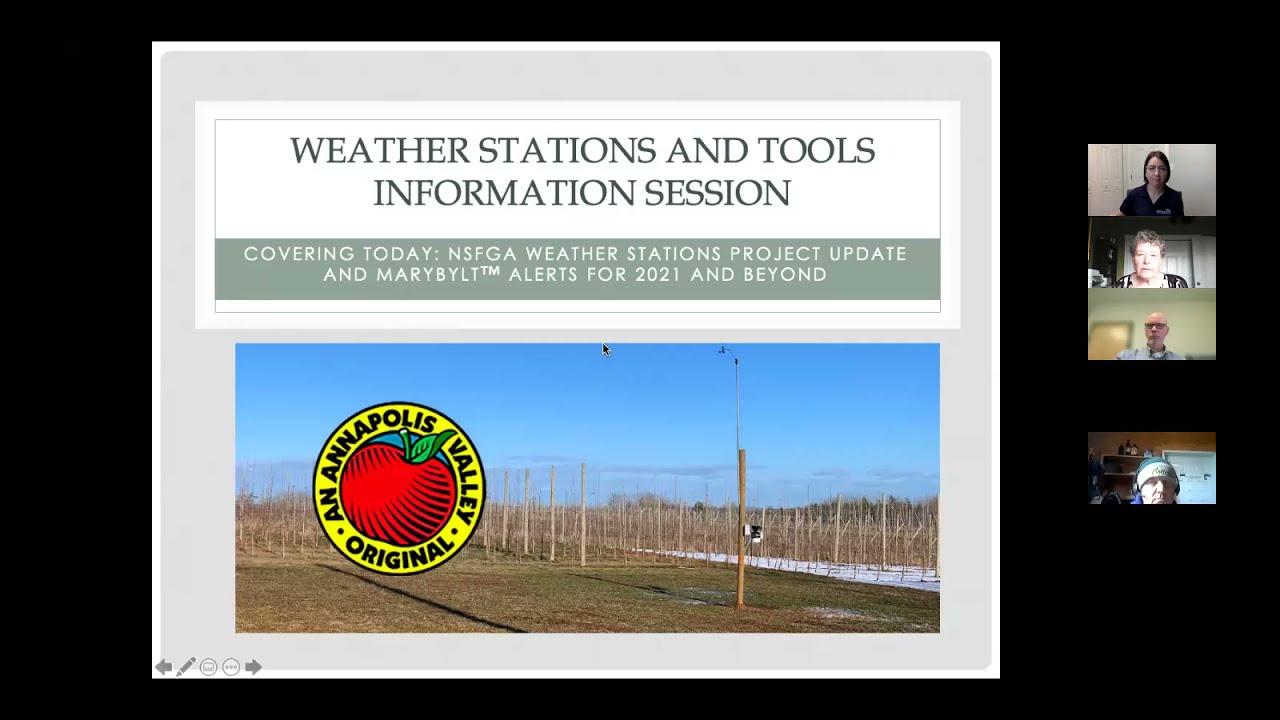 WEATHER STATIONS AND TOOLS INFORMATION SESSION

COVERING TODAY: NSFGA WEATHER STATIONS PROJECT UPDATE AND MARYBYLT™ ALERTS FOR 2021 AND BEYOND

AN ANNAPOLIS VALLEY ORIGINAL